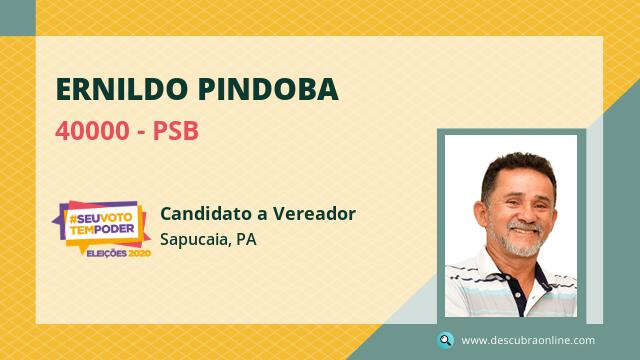 ERNILDO PINDOBA

40000 - PSB

#SEUVOTO TEMPODER
ELEIÇÕES 2020

Candidato a Vereador

Sapucaia, PA

www.descubraonline.com